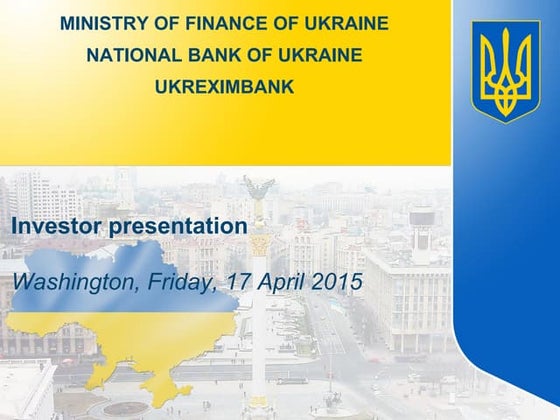 MINISTRY OF FINANCE OF UKRAINE
NATIONAL BANK OF UKRAINE
UKREXIMBANK

Investor presentation

Washington, Friday, 17 April 2015